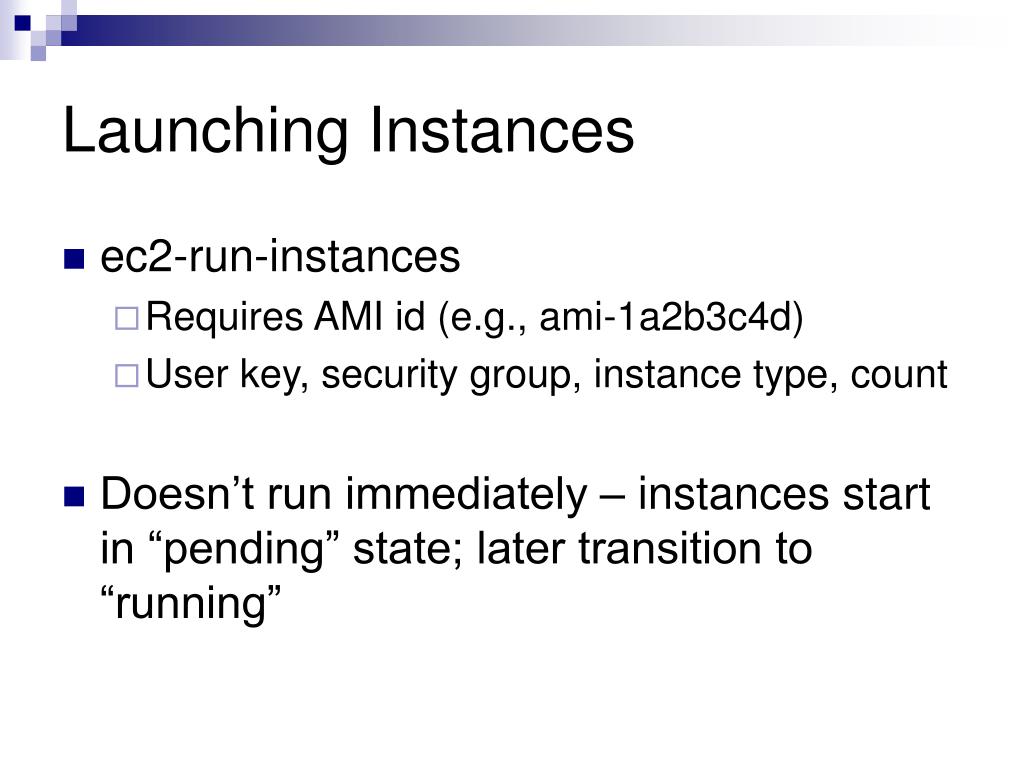 Launching Instances

ec2-run-instances

Requires AMI id (e.g., ami-1a2b3c4d)

User key, security group, instance type, count

Doesn’t run immediately – instances start in “pending” state; later transition to “running”